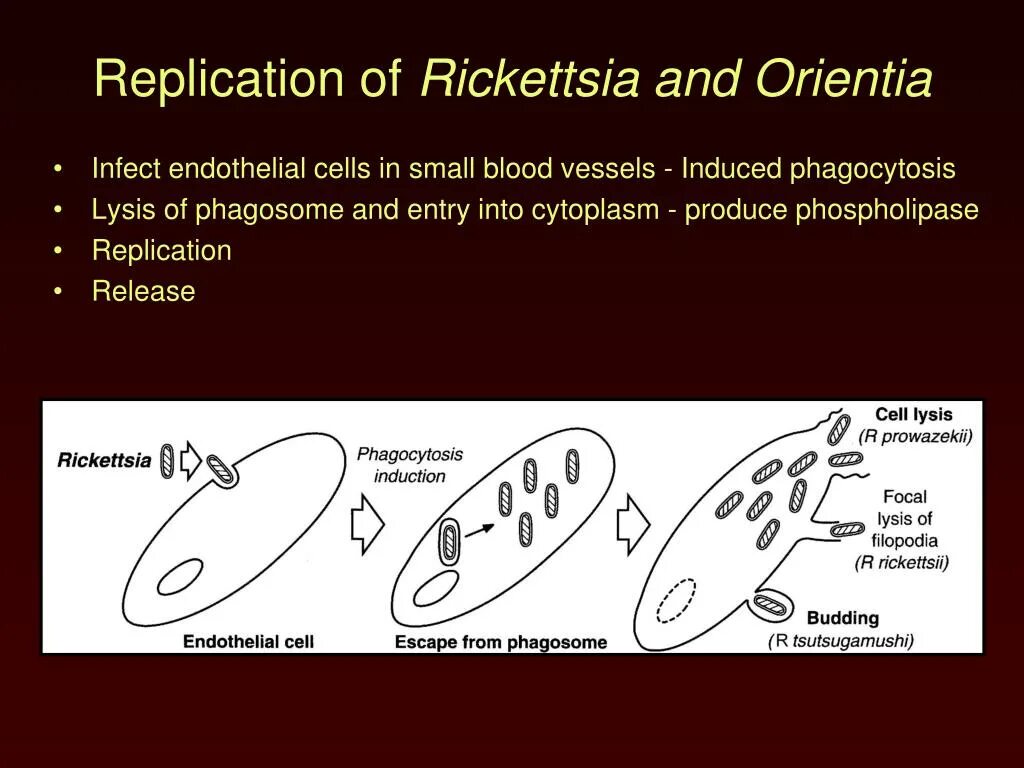 Replication of Rickettsia and Orientia

• Infect endothelial cells in small blood vessels - Induced phagocytosis
• Lysis of phagosome and entry into cytoplasm - produce phospholipase
• Replication
• Release

Rickettsia

Phagocytosis induction

Endothelial cell

Escape from phagosome

Cell lysis (R prowazekii)

Focal lysis of filopodia (R rickettsii)

Budding (R tsutsugamushi)